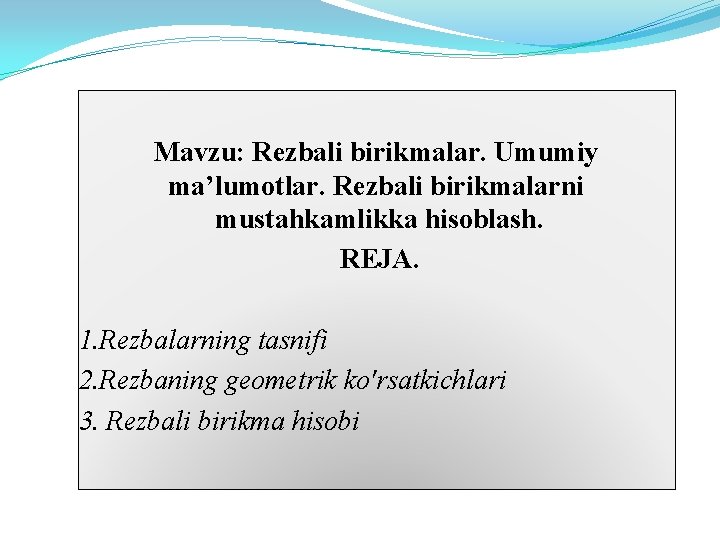 Mavzu: Rezbali birikmalar. Umumiy ma’lumotlar. Rezbali birikmalarni mustahkamlikka hisoblash.

REJA.

1.Rezbalarning tasnifi

2.Rezbaning geometrik ko'rsatkichlari

3. Rezbali birikma hisobi